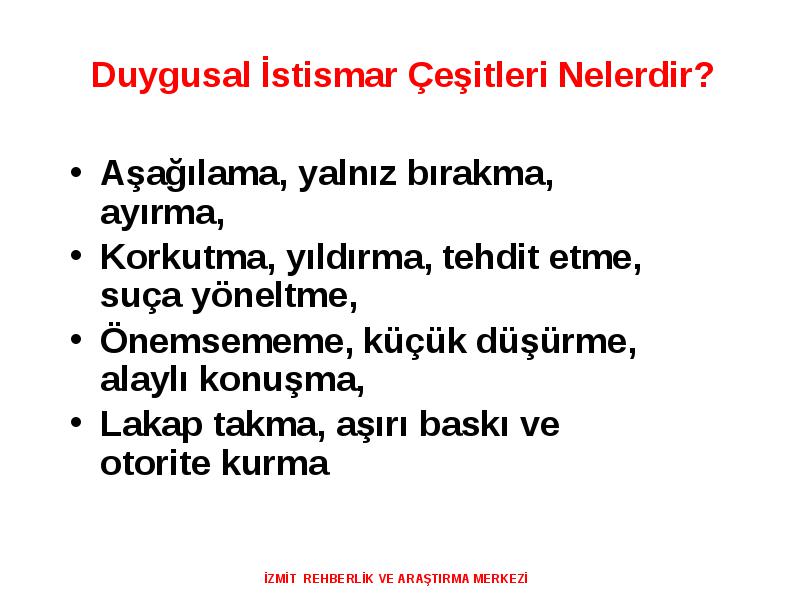 Duygusal İstismar Çeşitleri Nelerdir?

• Aşağılama, yalnız bırakma, ayırma,
• Korkutma, yıldırma, tehdit etme, suça yöneltme,
• Önemsememe, küçük düşürme, alaylı konuşma,
• Lakap takma, aşırı baskı ve otorite kurma

İZMİT REHBERLİK VE ARAŞTIRMA MERKEZİ